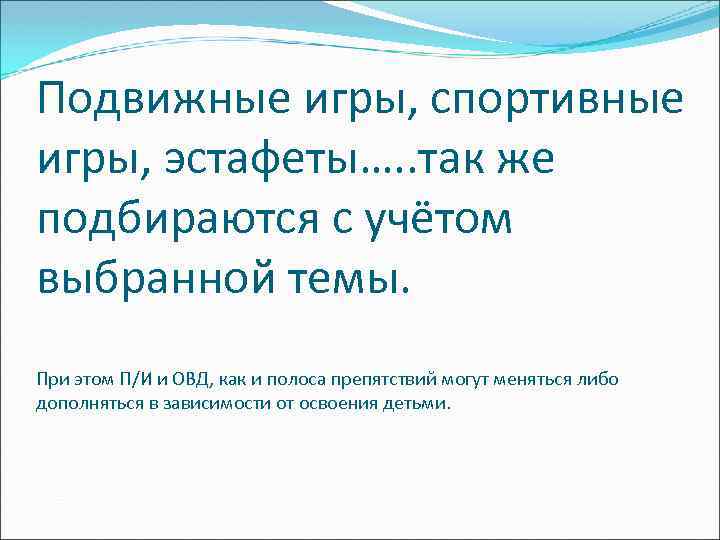 Подвижные игры, спортивные игры, эстафеты…..так же подбираются с учётом выбранной темы.

При этом П/И и ОВД, как и полоса препятствий могут меняться либо дополняться в зависимости от освоения детьми.